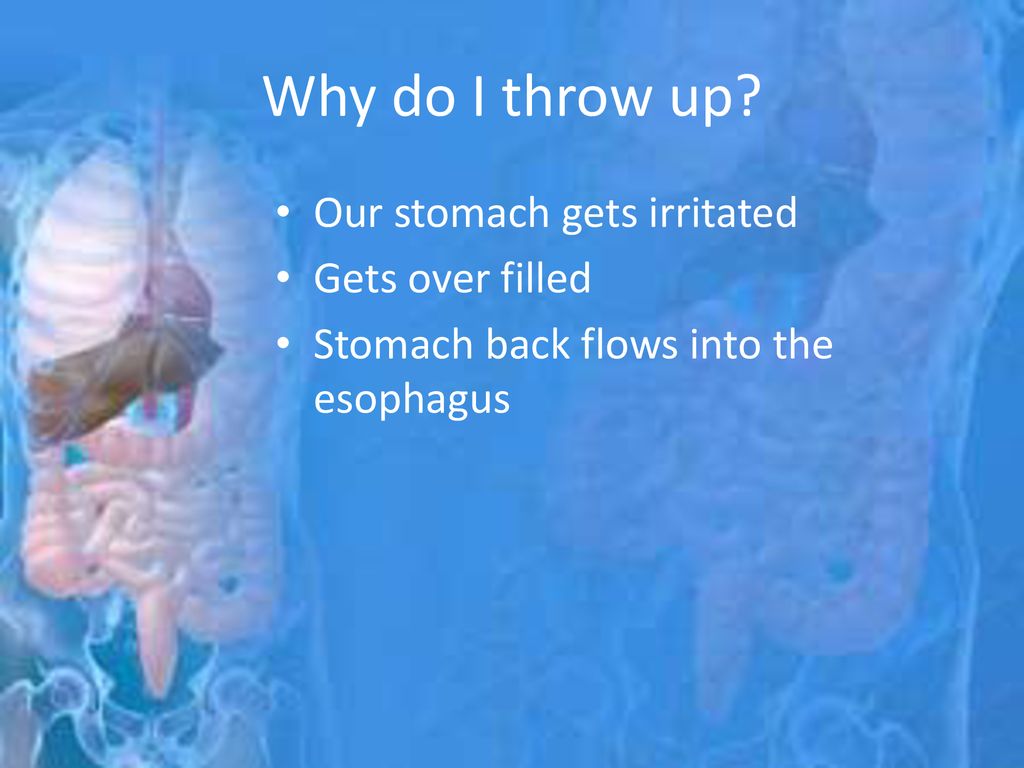 Why do I throw up?

• Our stomach gets irritated
• Gets over filled
• Stomach back flows into the esophagus